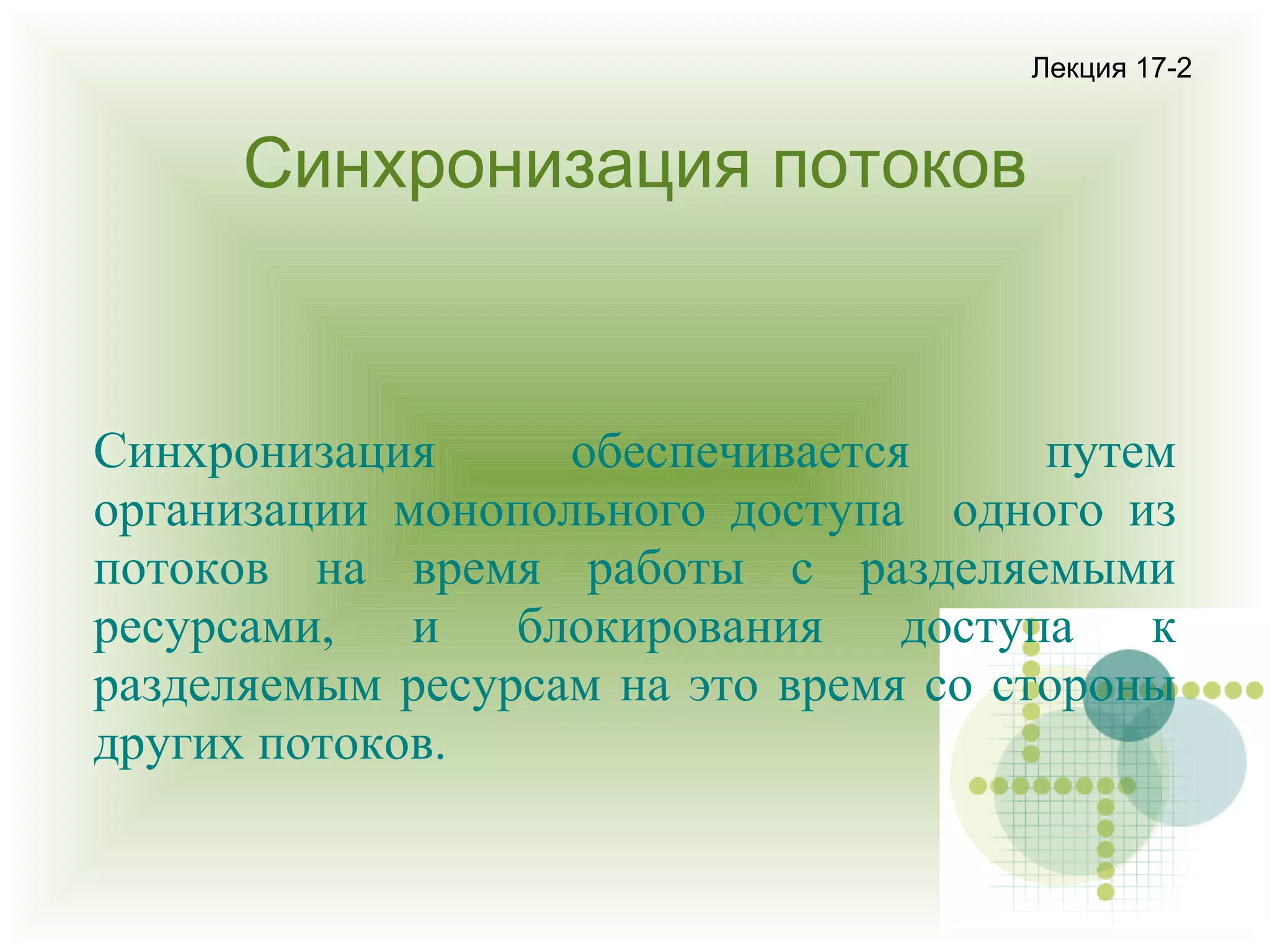 Лекция 17-2

Синхронизация потоков

Синхронизация обеспечивается путем организации монопольного доступа одного из потоков на время работы с разделяемыми ресурсами, и блокирования доступа к разделяемым ресурсам на это время со стороны других потоков.